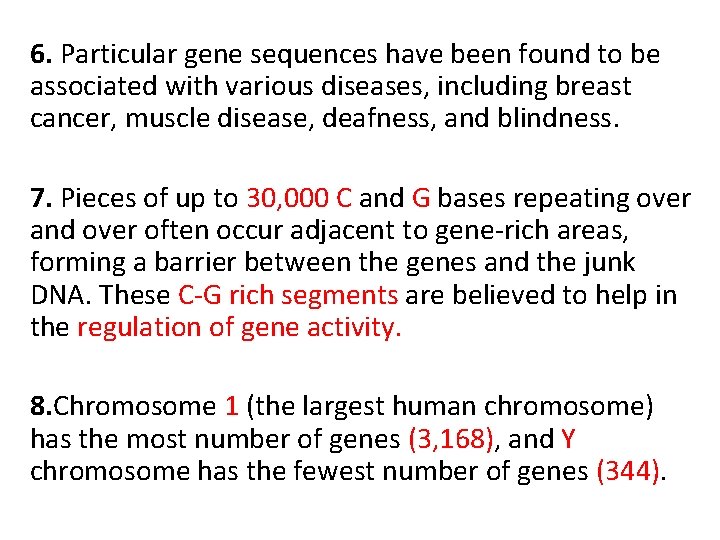 6. Particular gene sequences have been found to be associated with various diseases, including breast cancer, muscle disease, deafness, and blindness.

7. Pieces of up to 30,000 C and G bases repeating over and over often occur adjacent to gene-rich areas, forming a barrier between the genes and the junk DNA. These C-G rich segments are believed to help in the regulation of gene activity.

8.Chromosome 1 (the largest human chromosome) has the most number of genes (3,168), and Y chromosome has the fewest number of genes (344).